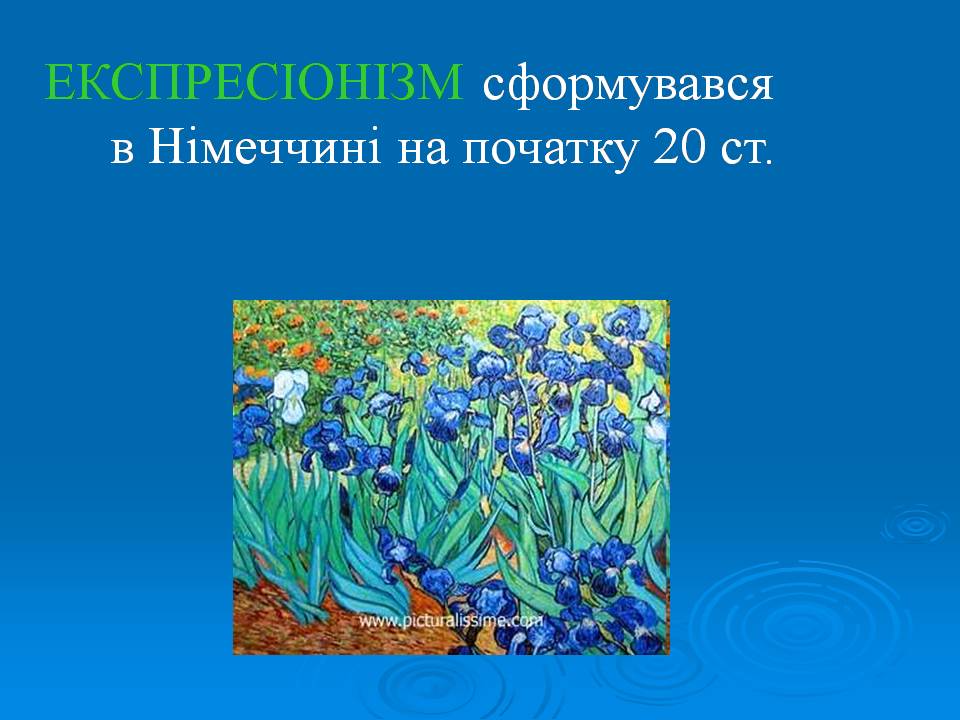 ЕКСПРЕСІОНІЗМ сформувався в Німеччині на початку 20 ст.

www.picturalissime.com